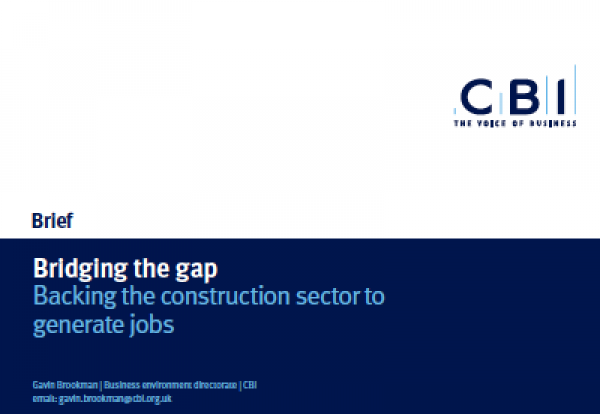 CBI
THE VOICE OF BUSINESS

Brief

Bridging the gap
Backing the construction sector to generate jobs

Gavin Brookman | Business environment directorate | CBI
email: gavin.brookman@cbi.org.uk